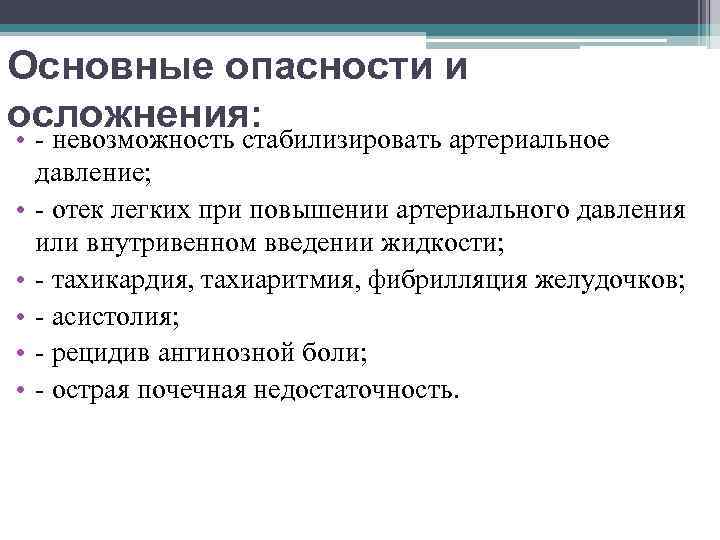 Основные опасности и осложнения:

• - невозможность стабилизировать артериальное давление;
• - отек легких при повышении артериального давления или внутривенном введении жидкости;
• - тахикардия, тахиаритмия, фибрилляция желудочков;
• - асистолия;
• - рецидив ангинозной боли;
• - острая почечная недостаточность.